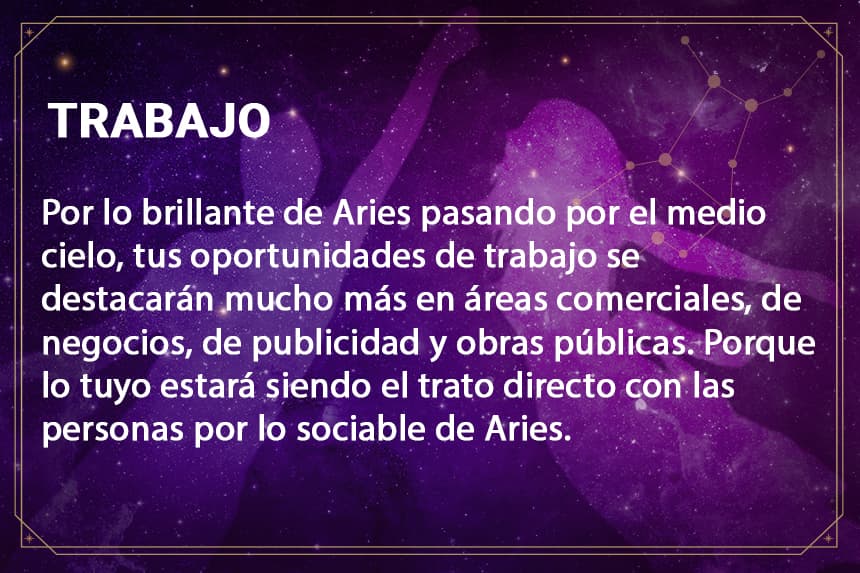 TRABAJO

Por lo brillante de Aries pasando por el medio cielo, tus oportunidades de trabajo se destacarán mucho más en áreas comerciales, de negocios, de publicidad y obras públicas. Porque lo tuyo estará siendo el trato directo con las personas por lo sociable de Aries.